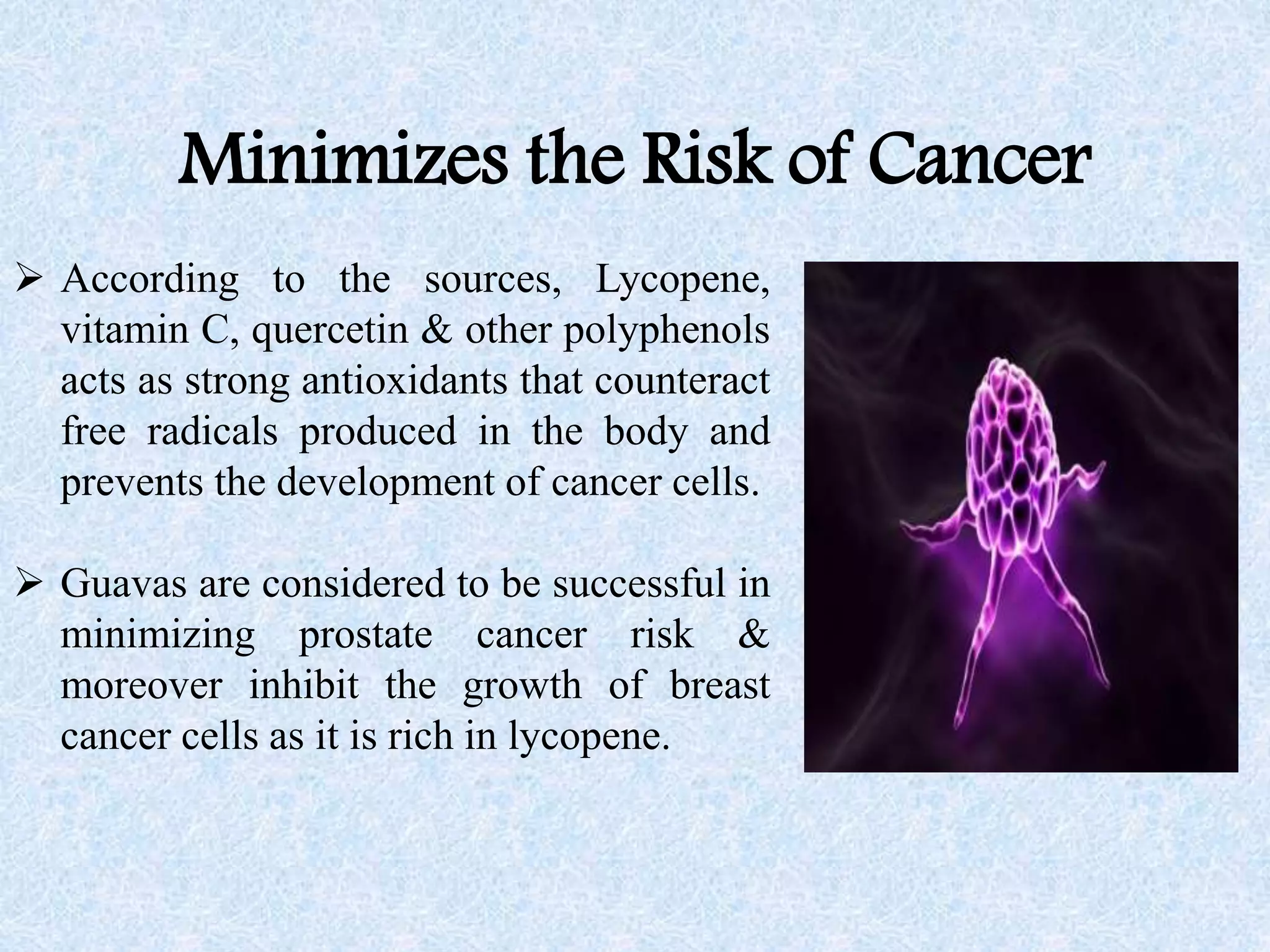 Minimizes the Risk of Cancer

➢ According to the sources, Lycopene, vitamin C, quercetin & other polyphenols acts as strong antioxidants that counteract free radicals produced in the body and prevents the development of cancer cells.

➢ Guavas are considered to be successful in minimizing prostate cancer risk & moreover inhibit the growth of breast cancer cells as it is rich in lycopene.